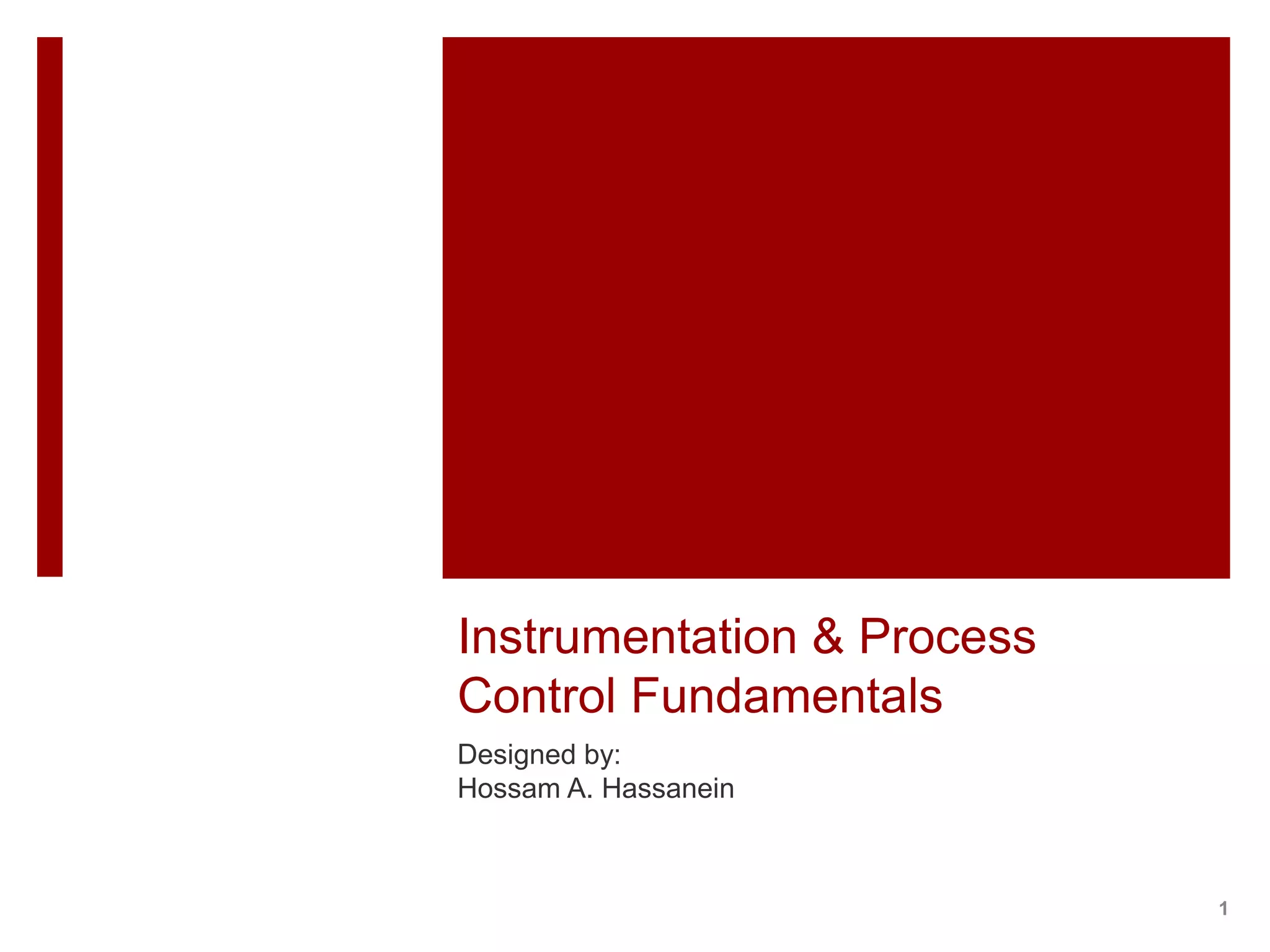 Instrumentation & Process Control Fundamentals

Designed by:
Hossam A. Hassanein

1